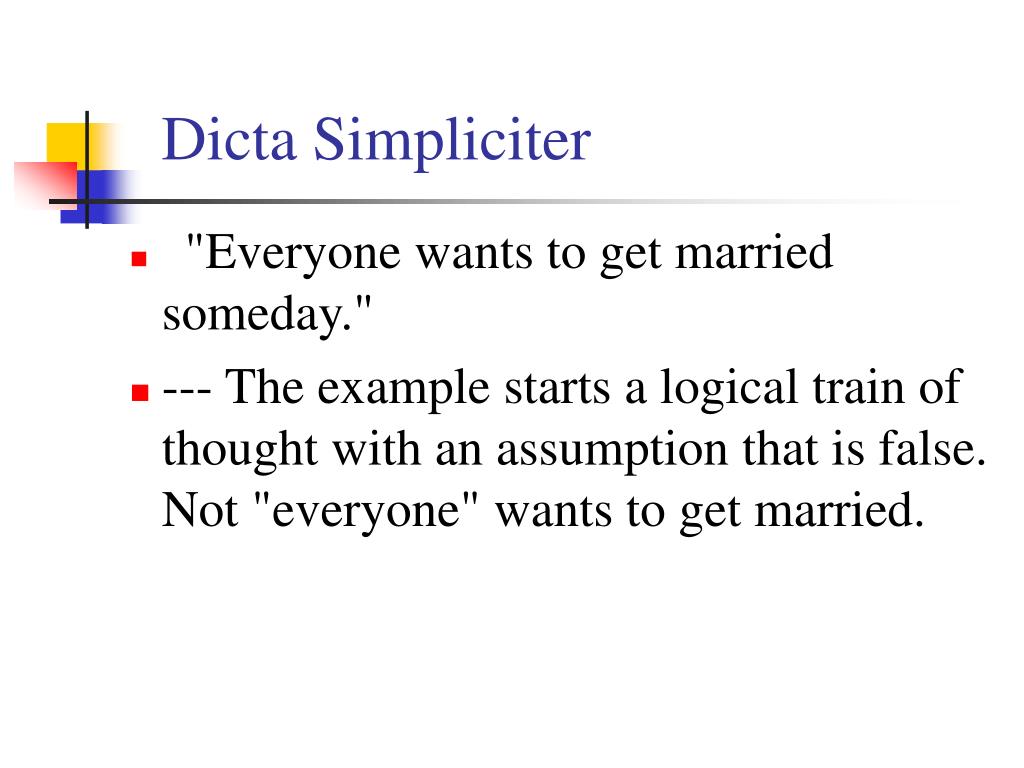 Dicta Simpliciter

"Everyone wants to get married someday."

--- The example starts a logical train of thought with an assumption that is false. Not "everyone" wants to get married.